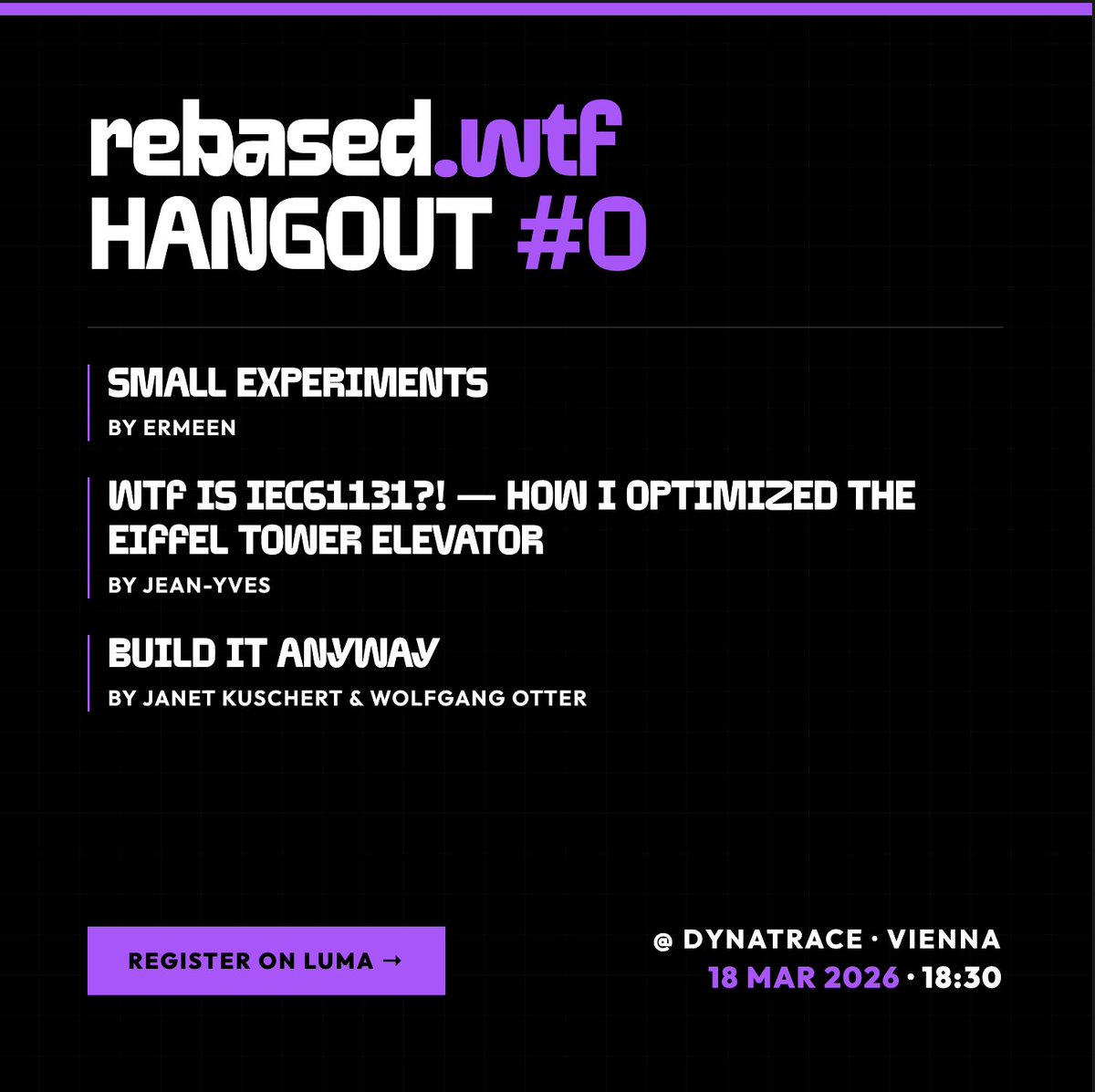 rebased.wtf
HANGOUT #0

SMALL EXPERIMENTS
BY ERMEEN

WTF IS IEC61131?! — HOW I OPTIMIZED THE EIFFEL TOWER ELEVATOR
BY JEAN-YVES

BUILD IT ANYWAY
BY JANET KUSCHERT & WOLFGANG OTTER

REGISTER ON LUMA →

@ DYNATRACE · VIENNA
18 MAR 2026 · 18:30